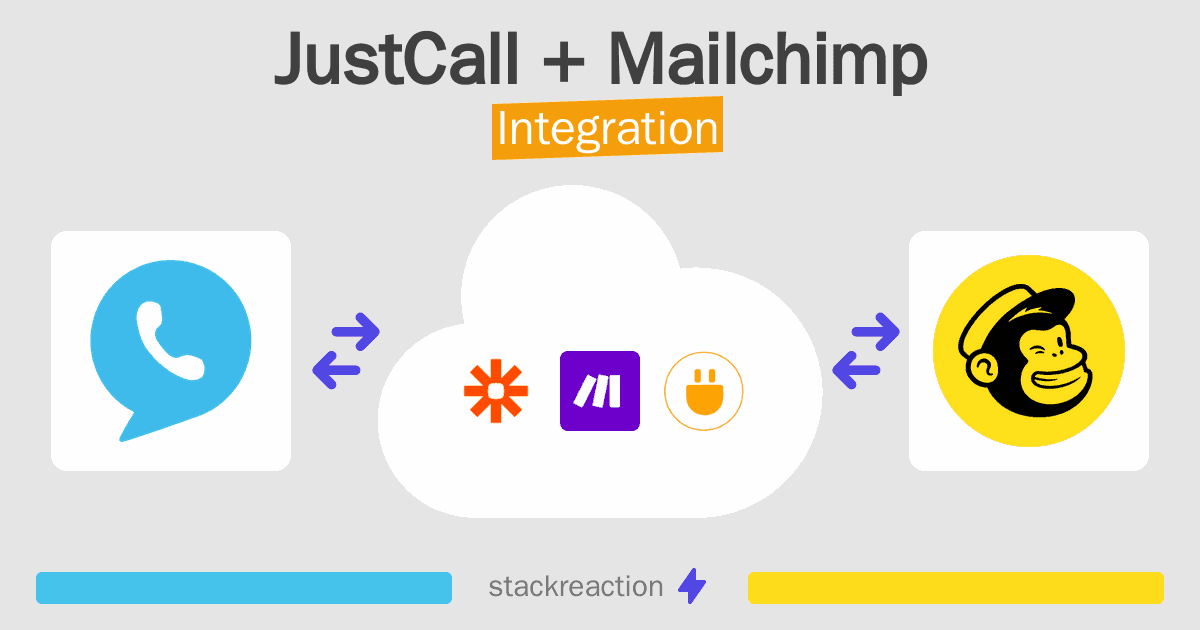 JustCall + Mailchimp
Integration

stackreaction